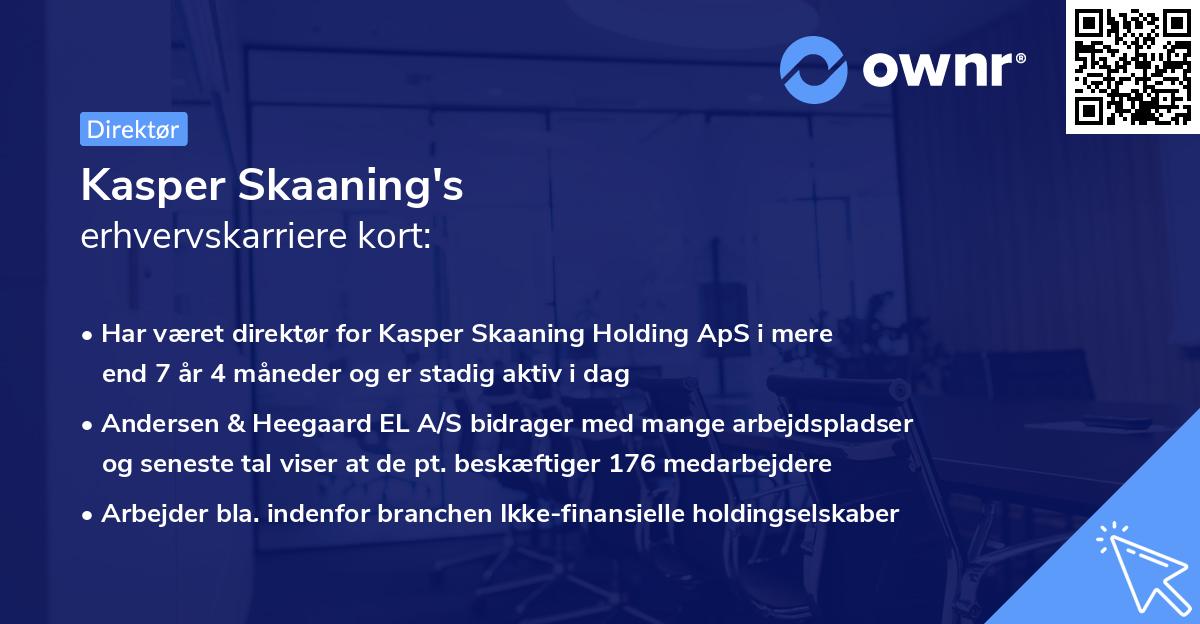 ownr®

Direktør

Kasper Skaaning's
erhvervskarriere kort:

• Har været direktør for Kasper Skaaning Holding ApS i mere end 7 år 4 måneder og er stadig aktiv i dag

• Andersen & Heegaard EL A/S bidrager med mange arbejdspladser og seneste tal viser at de pt. beskæftiger 176 medarbejdere

• Arbejder bla. indenfor branchen Ikke-finansielle holdingselskaber